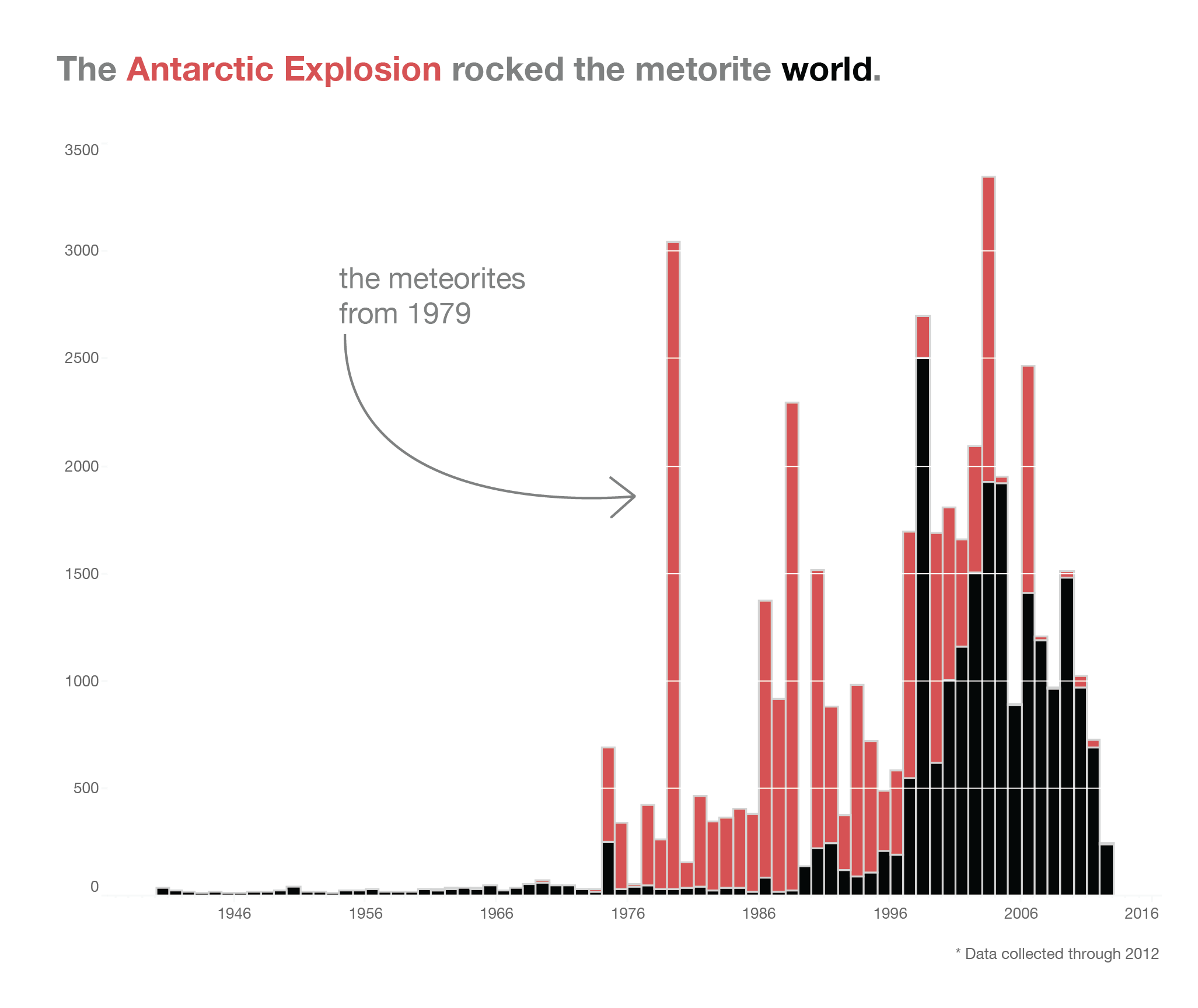 The Antarctic Explosion rocked the metorite world.

3500
3000
2500
2000
1500
1000
500
0

the meteorites from 1979

1946
1956
1966
1976
1986
1996
2006
2016

* Data collected through 2012